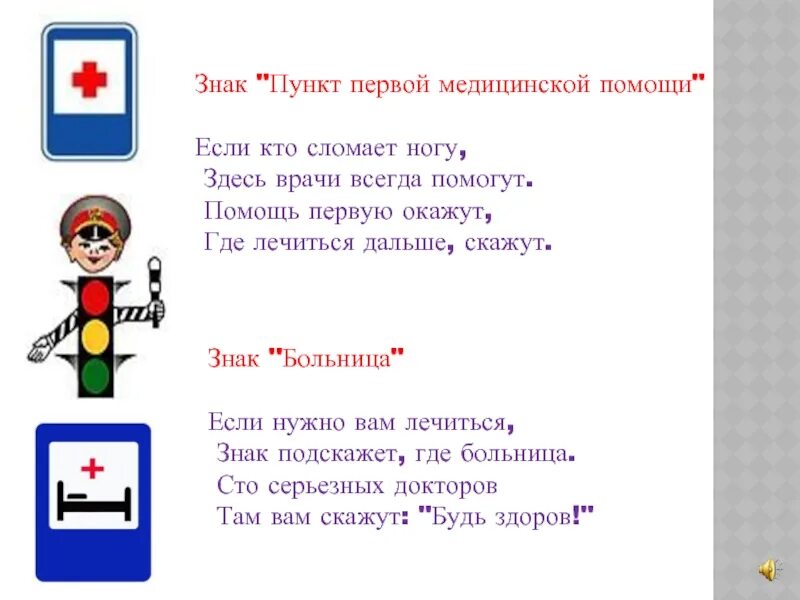 Знак "Пункт первой медицинской помощи"

Если кто сломает ногу,
Здесь врачи всегда помогут.
Помощь первую окажут,
Где лечиться дальше, скажут.

Знак "Больница"

Если нужно вам лечиться,
Знак подскажет, где больница.
Сто серьезных докторов
Там вам скажут: "Будь здоров!"